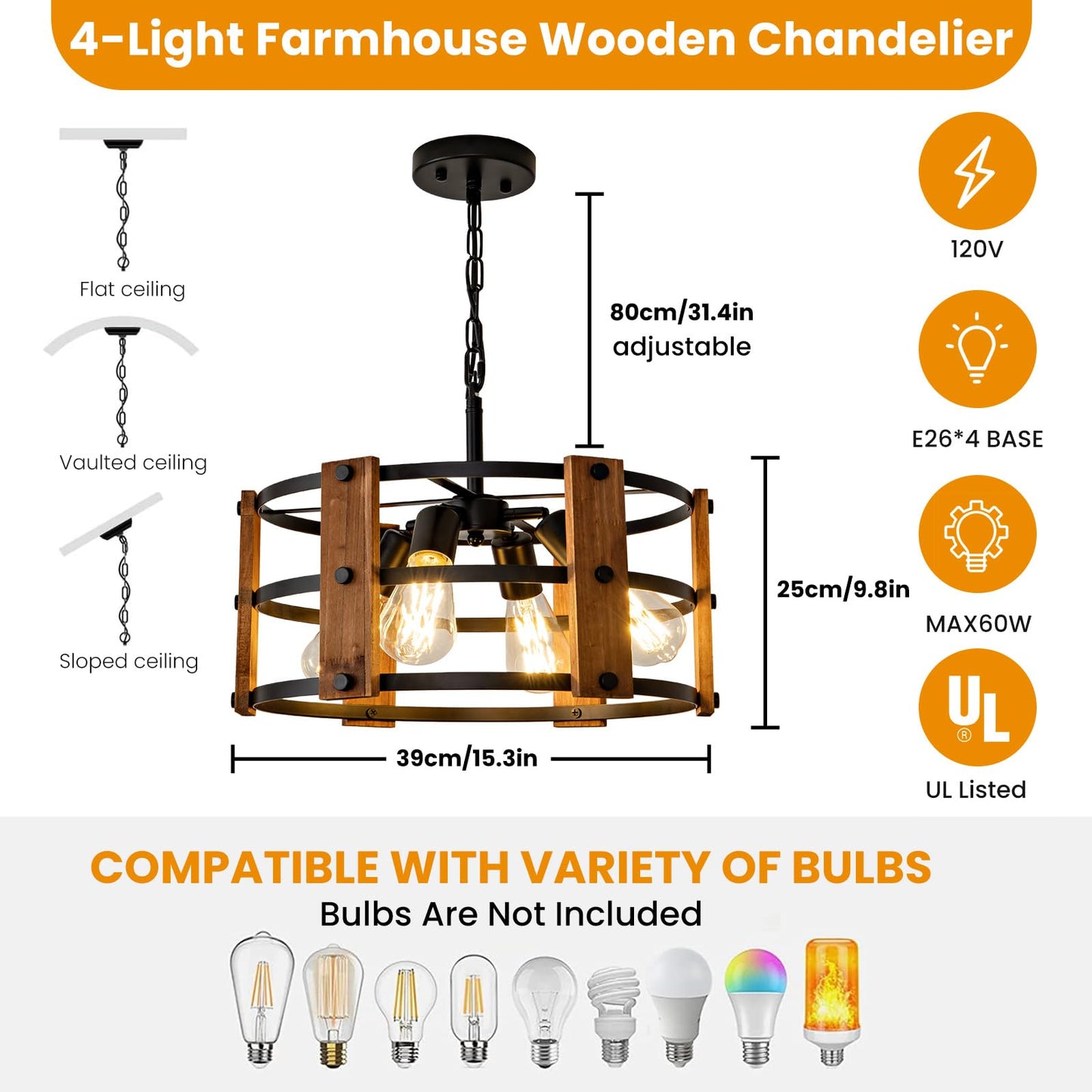 4-Light Farmhouse Wooden Chandelier

Flat ceiling

Vaulted ceiling

Sloped ceiling

80cm/31.4in adjustable

25cm/9.8in

39cm/15.3in

120V

E26*4 BASE

MAX60W

UL
®

UL Listed

COMPATIBLE WITH VARIETY OF BULBS

Bulbs Are Not Included